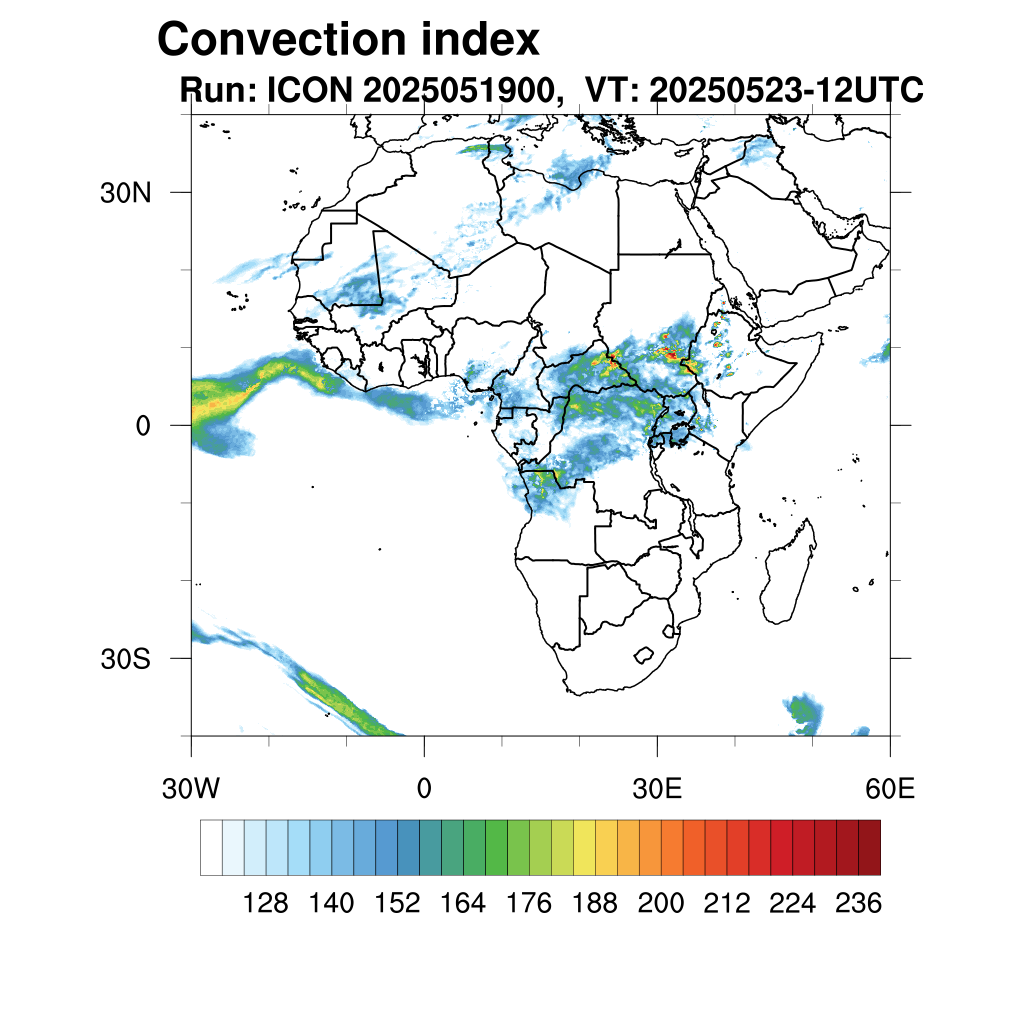 Convection index
Run: ICON 2025051900, VT: 20250523-12UTC

30N
0
30S

30W
0
30E
60E

128 140 152 164 176 188 200 212 224 236